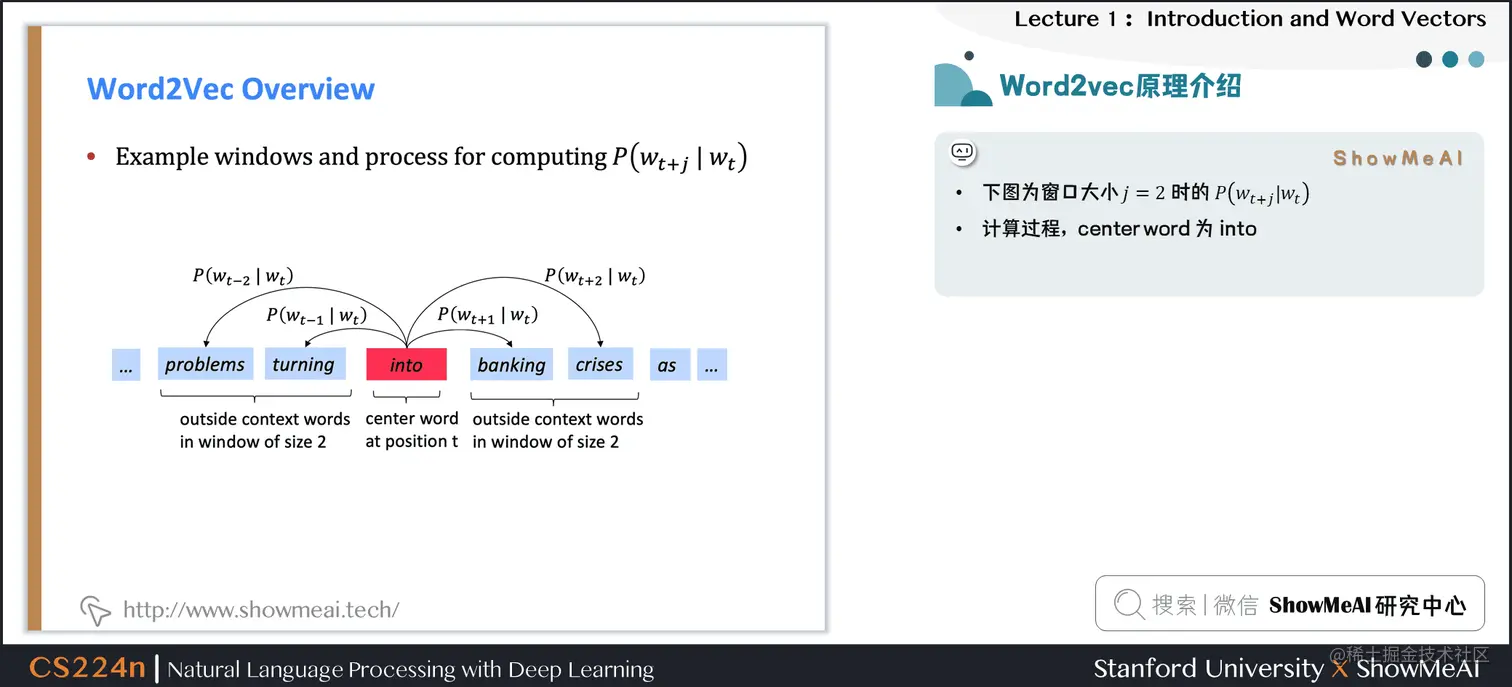 Lecture 1： Introduction and Word Vectors

Word2Vec Overview

• Example windows and process for computing $P(w_{t+j} \mid w_t)$

$P(w_{t-2} \mid w_t)$

$P(w_{t+2} \mid w_t)$

$P(w_{t-1} \mid w_t)$

$P(w_{t+1} \mid w_t)$

... problems turning into banking crises as ...

outside context words in window of size 2

center word at position t

outside context words in window of size 2

http://www.showmeai.tech/

Word2vec原理介绍

ShowMeAI

• 下图为窗口大小 $j = 2$ 时的 $P(w_{t+j}|w_t)$

• 计算过程，center word 为 into

搜索 | 微信 ShowMeAI 研究中心

CS224n | Natural Language Processing with Deep Learning

Stanford University X ShowMeAI

@稀土掘金技术社区